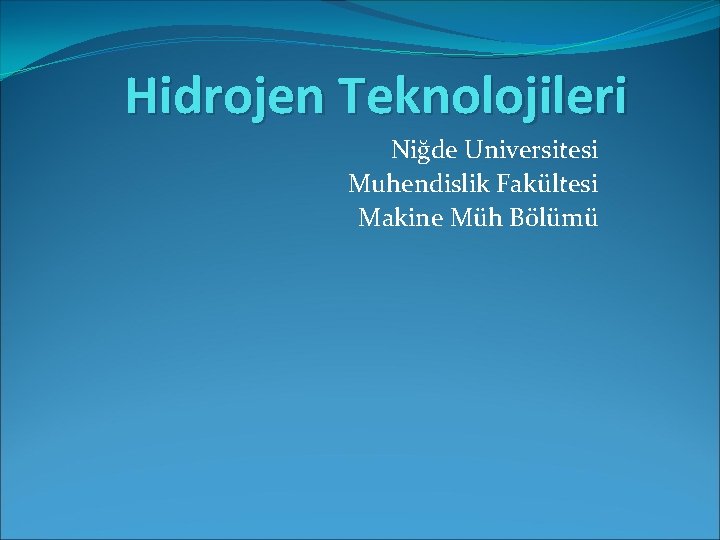 Hidrojen Teknolojileri

Niğde Universitesi
Muhendislik Fakültesi
Makine Müh Bölümü